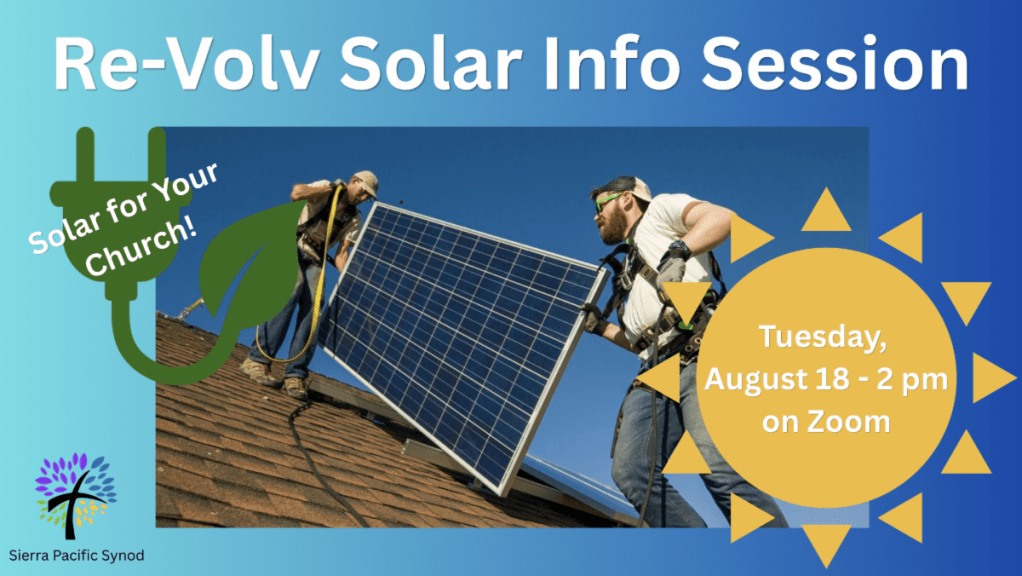 Re-Volv Solar Info Session

Solar for Your Church!

Tuesday, August 18 - 2 pm on Zoom

Sierra Pacific Synod